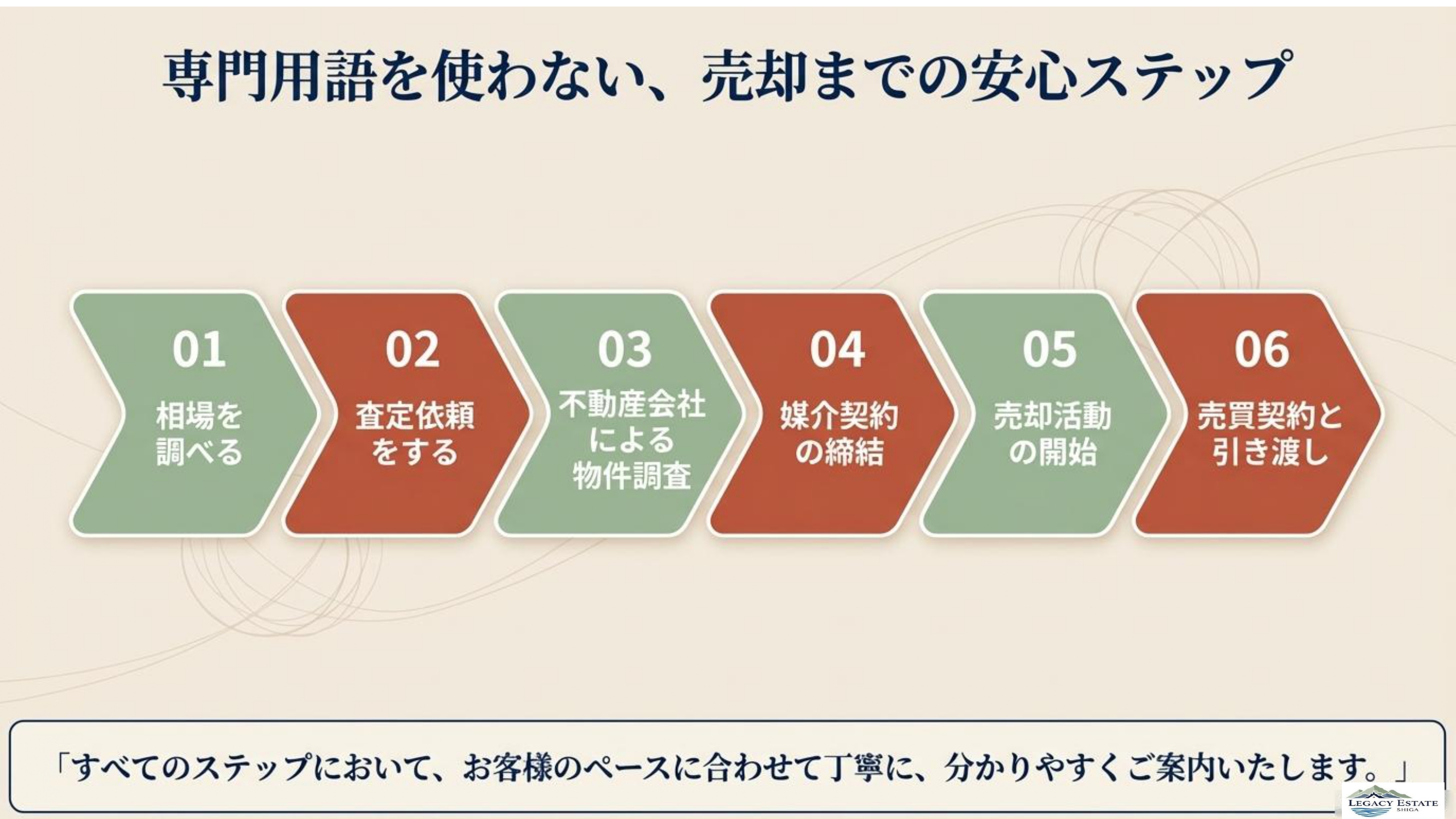 専門用語を使わない、売却までの安心ステップ

01
相場を調べる

02
査定依頼をする

03
不動産会社による物件調査

04
媒介契約の締結

05
売却活動の開始

06
売買契約と引き渡し

「すべてのステップにおいて、お客様のペースに合わせて丁寧に、分かりやすくご案内いたします。」

LEGACY ESTATE
SHIGA